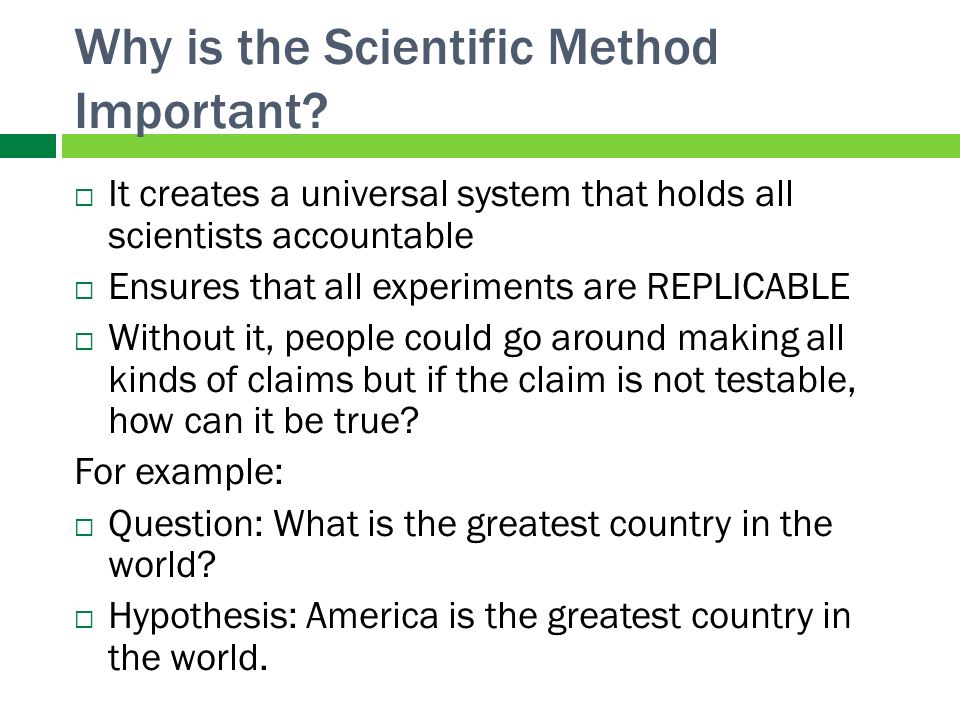 Why is the Scientific Method Important?

□ It creates a universal system that holds all scientists accountable
□ Ensures that all experiments are REPLICABLE
□ Without it, people could go around making all kinds of claims but if the claim is not testable, how can it be true?

For example:
□ Question: What is the greatest country in the world?
□ Hypothesis: America is the greatest country in the world.